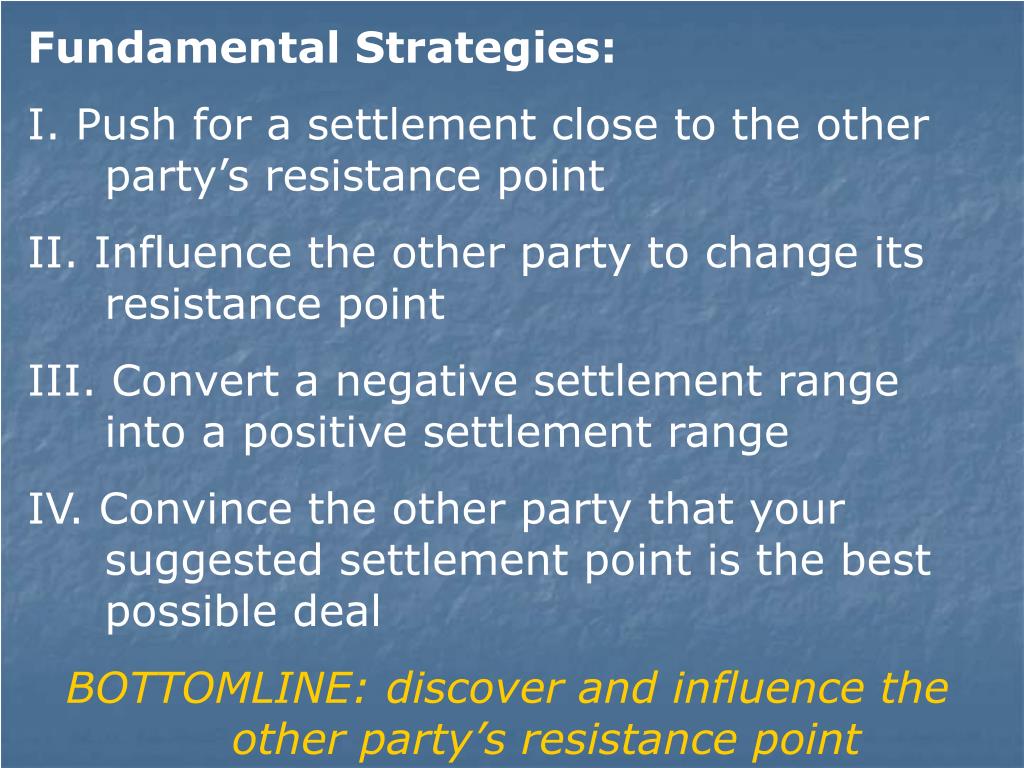 Fundamental Strategies:

I. Push for a settlement close to the other party’s resistance point

II. Influence the other party to change its resistance point

III. Convert a negative settlement range into a positive settlement range

IV. Convince the other party that your suggested settlement point is the best possible deal

BOTTOMLINE: discover and influence the other party’s resistance point